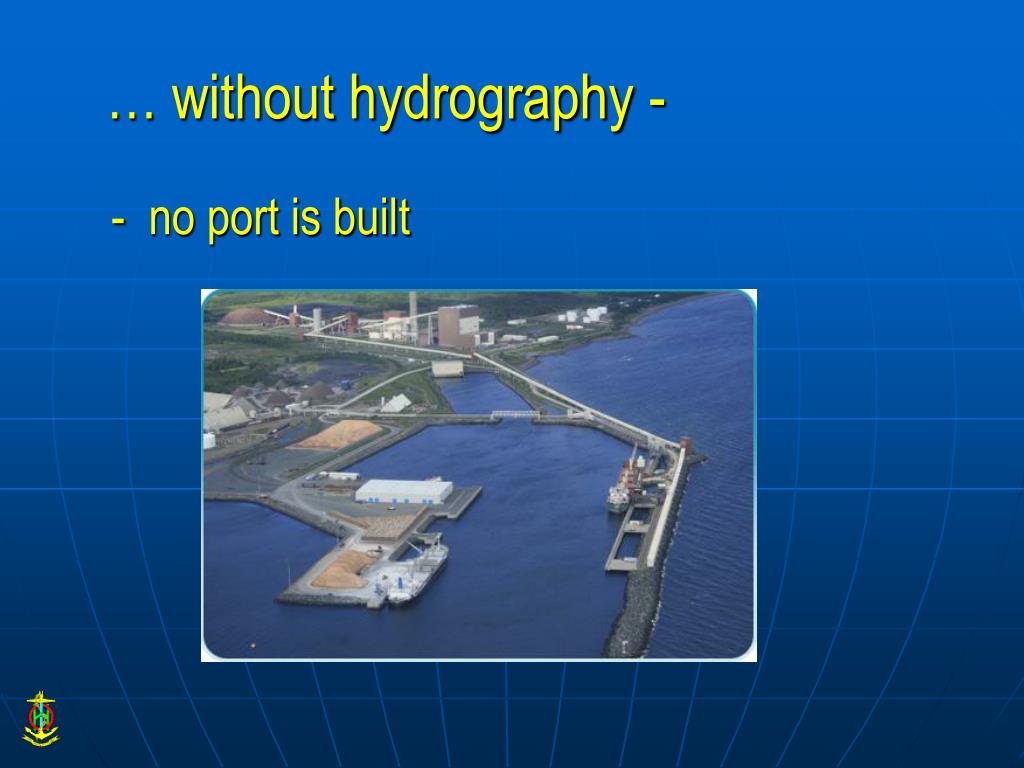 … without hydrography -

- no port is built